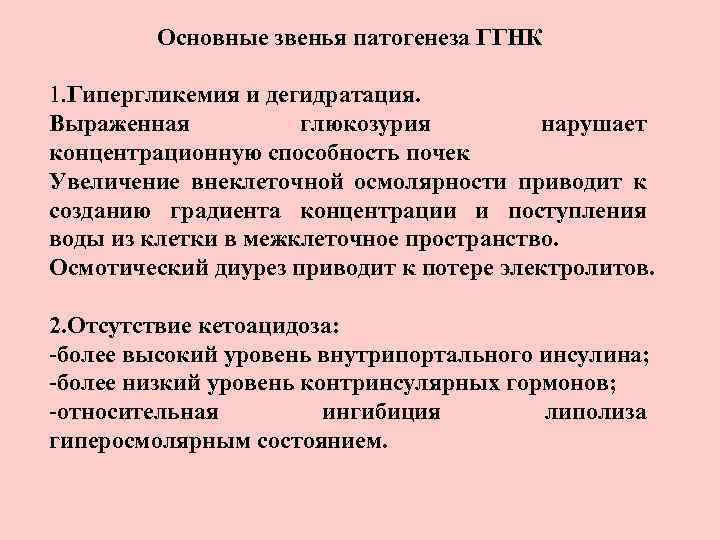 Основные звенья патогенеза ГГНК

1.Гипергликемия и дегидратация.
Выраженная глюкозурия нарушает концентрационную способность почек
Увеличение внеклеточной осмолярности приводит к созданию градиента концентрации и поступления воды из клетки в межклеточное пространство.
Осмотический диурез приводит к потере электролитов.

2.Отсутствие кетоацидоза:
-более высокий уровень внутрипортального инсулина;
-более низкий уровень контринсулярных гормонов;
-относительная ингибиция липолиза гиперосмолярным состоянием.